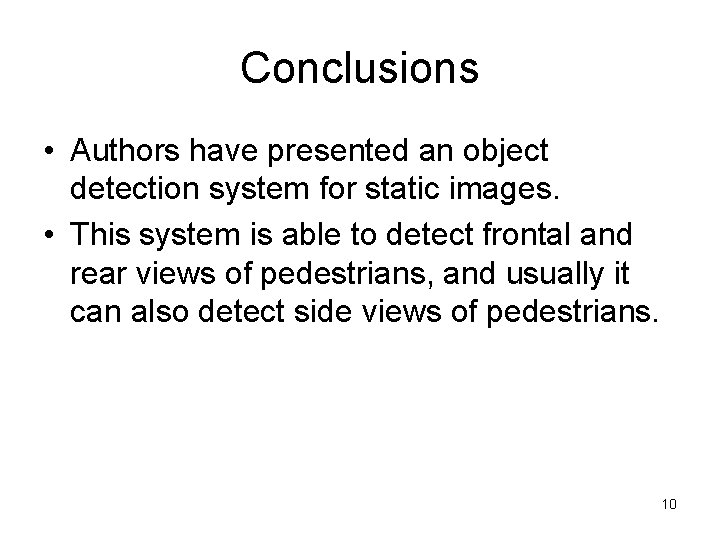 Conclusions

• Authors have presented an object detection system for static images.

• This system is able to detect frontal and rear views of pedestrians, and usually it can also detect side views of pedestrians.

10